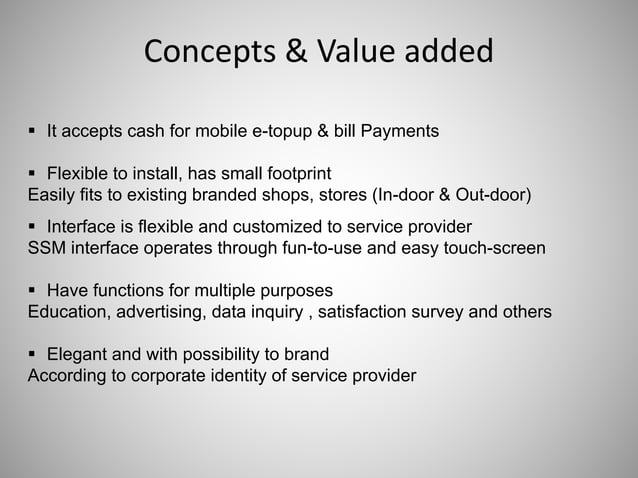 Concepts & Value added

▪ It accepts cash for mobile e-topup & bill Payments

▪ Flexible to install, has small footprint
Easily fits to existing branded shops, stores (In-door & Out-door)

▪ Interface is flexible and customized to service provider
SSM interface operates through fun-to-use and easy touch-screen

▪ Have functions for multiple purposes
Education, advertising, data inquiry , satisfaction survey and others

▪ Elegant and with possibility to brand
According to corporate identity of service provider